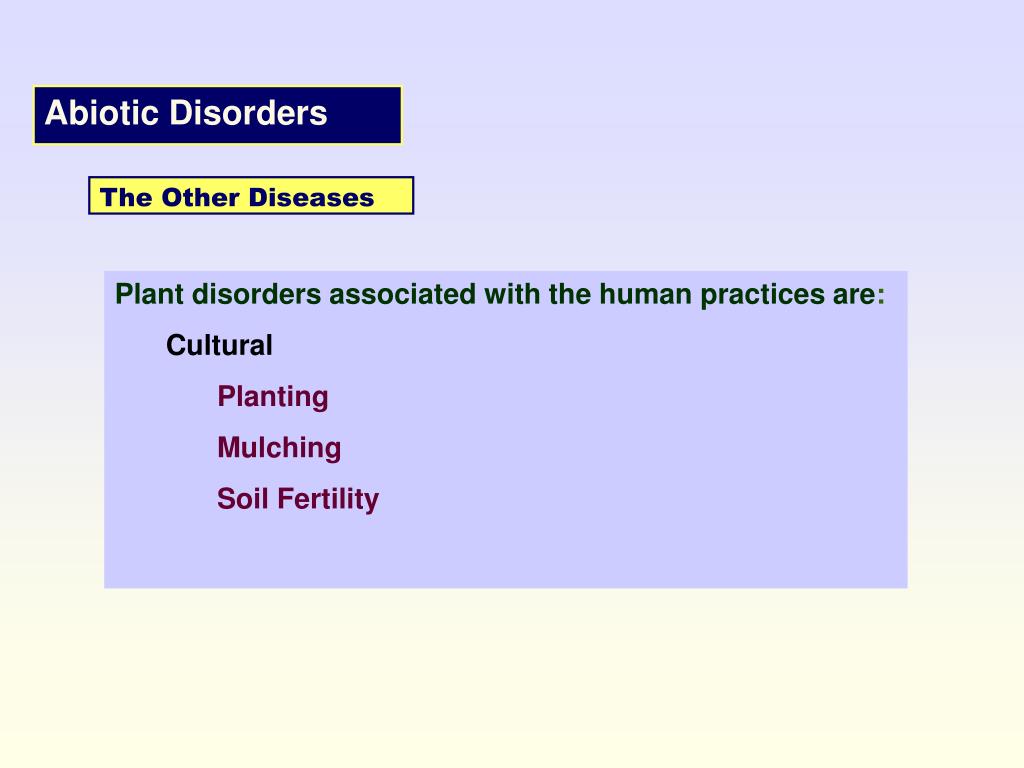 Abiotic Disorders

The Other Diseases

Plant disorders associated with the human practices are:

Cultural

Planting

Mulching

Soil Fertility